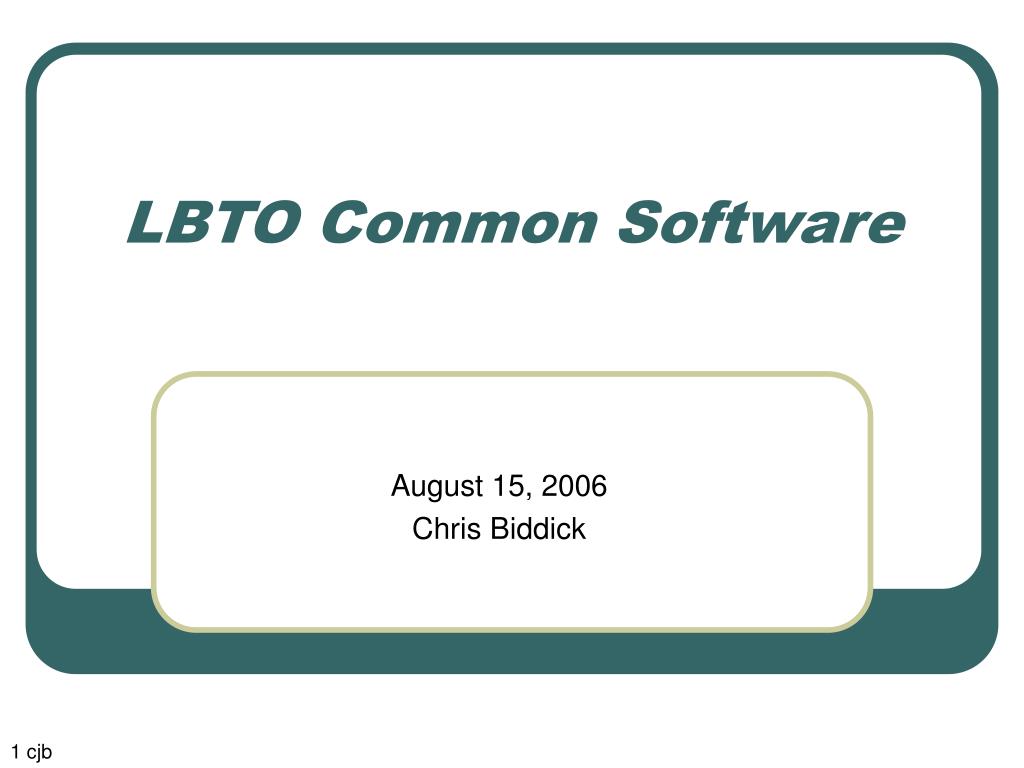 LBTO Common Software

August 15, 2006
Chris Biddick

1 cjb